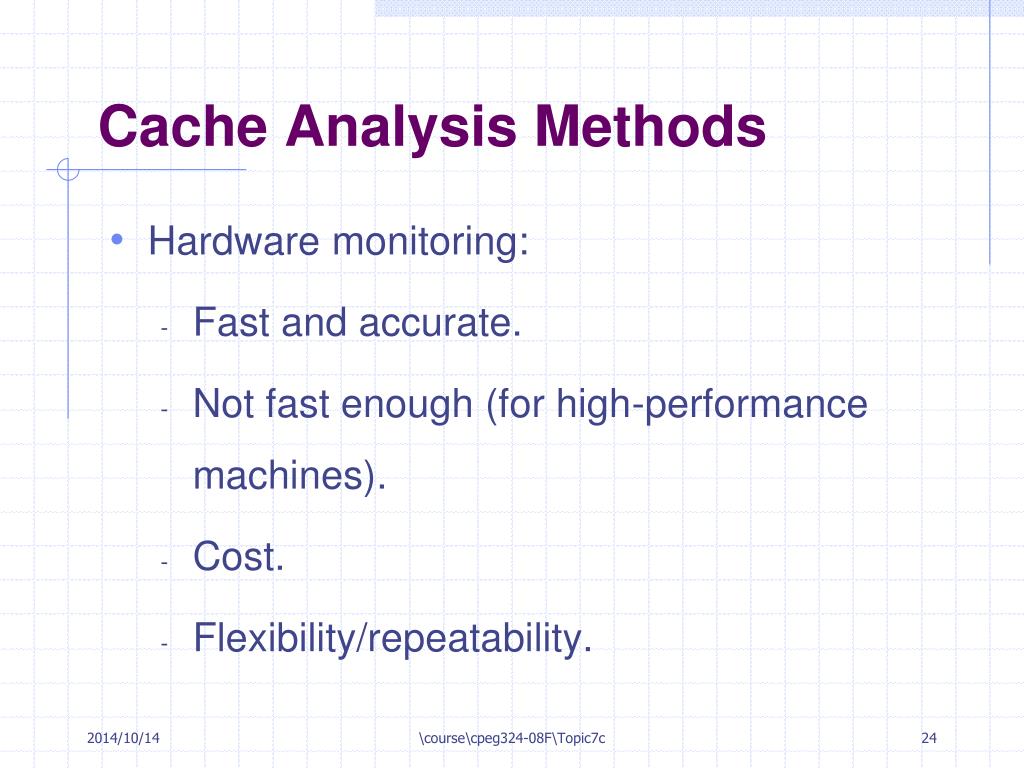 Cache Analysis Methods

• Hardware monitoring:

- Fast and accurate.

- Not fast enough (for high-performance machines).

- Cost.

- Flexibility/repeatability.

2014/10/14

\course\cpeg324-08F\Topic7c

24